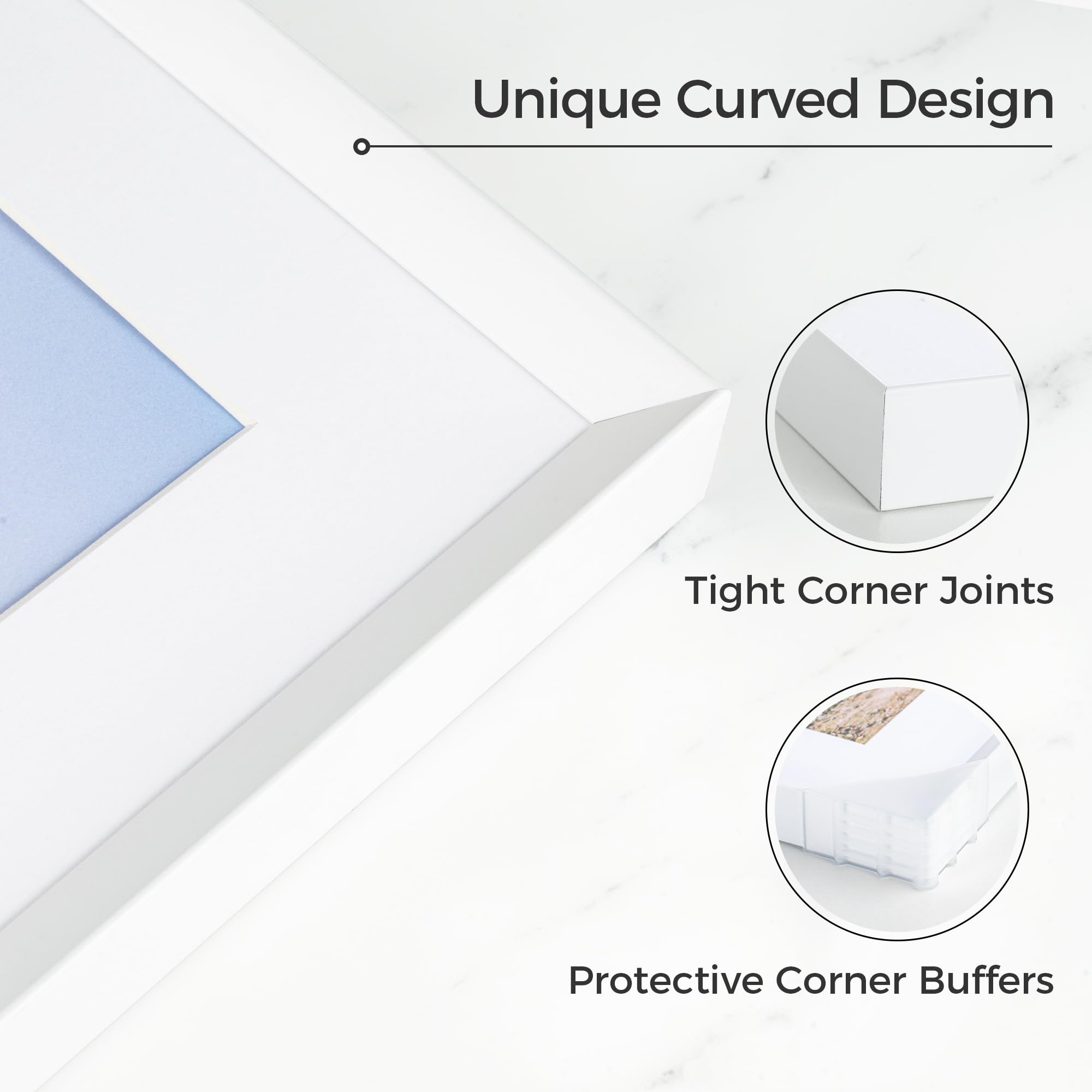 Unique Curved Design

Tight Corner Joints

Protective Corner Buffers